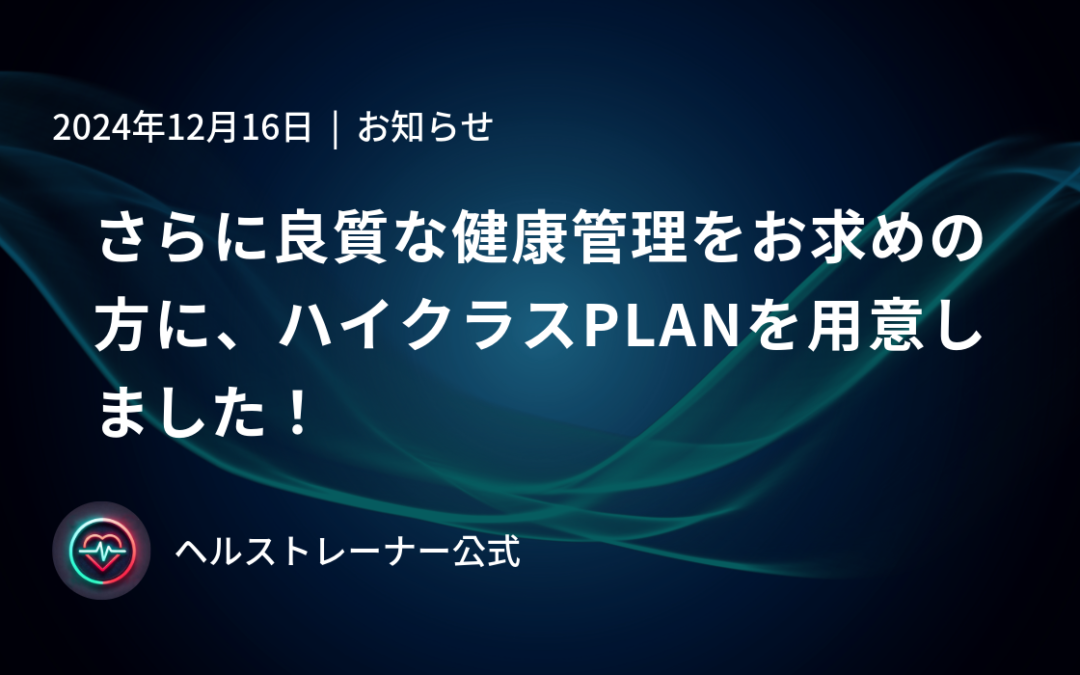 2024年12月16日 ｜ お知らせ

さらに良質な健康管理をお求めの方に、ハイクラスPLANを用意しました！

ヘルストレーナー公式